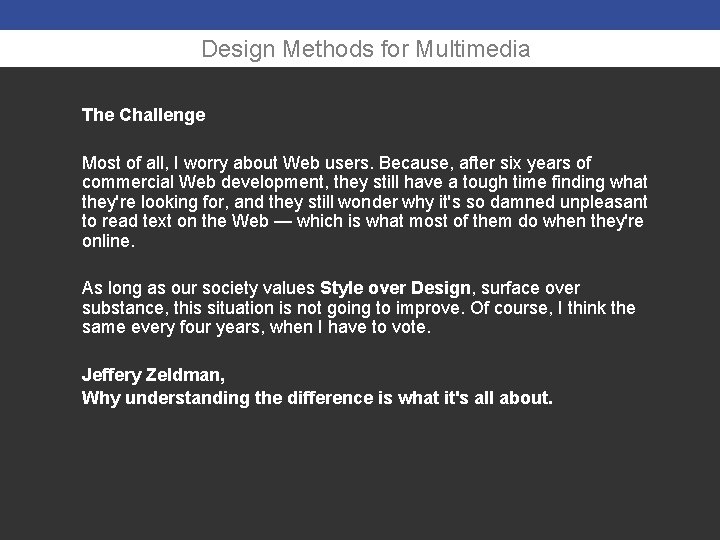 Design Methods for Multimedia

The Challenge

Most of all, I worry about Web users. Because, after six years of commercial Web development, they still have a tough time finding what they're looking for, and they still wonder why it's so damned unpleasant to read text on the Web — which is what most of them do when they're online.

As long as our society values Style over Design, surface over substance, this situation is not going to improve. Of course, I think the same every four years, when I have to vote.

Jeffery Zeldman,
Why understanding the difference is what it's all about.